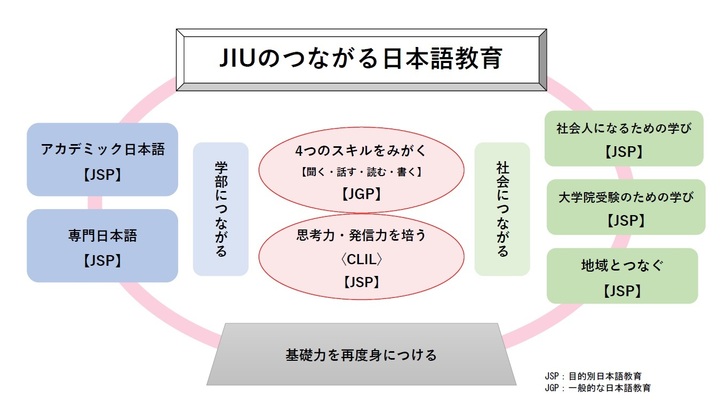 JIUのつながる日本語教育

アカデミック日本語
【JSP】

専門日本語
【JSP】

学部につながる

4つのスキルをみがく
【聞く・話す・読む・書く】
【JGP】

思考力・発信力を培う
〈CLIL〉
【JSP】

社会につながる

社会人になるための学び
【JSP】

大学院受験のための学び
【JSP】

地域とつなぐ
【JSP】

基礎力を再度身につける

JSP：目的別日本語教育
JGP：一般的な日本語教育